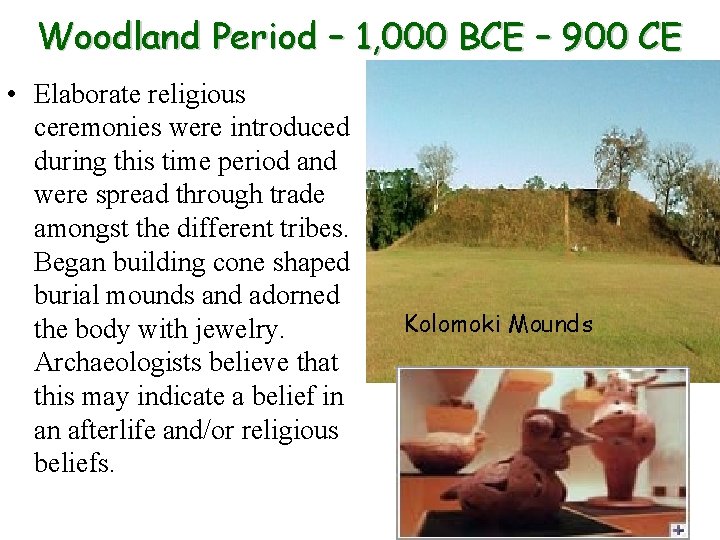 Woodland Period – 1,000 BCE – 900 CE

• Elaborate religious ceremonies were introduced during this time period and were spread through trade amongst the different tribes. Began building cone shaped burial mounds and adorned the body with jewelry. Archaeologists believe that this may indicate a belief in an afterlife and/or religious beliefs.

Kolomoki Mounds